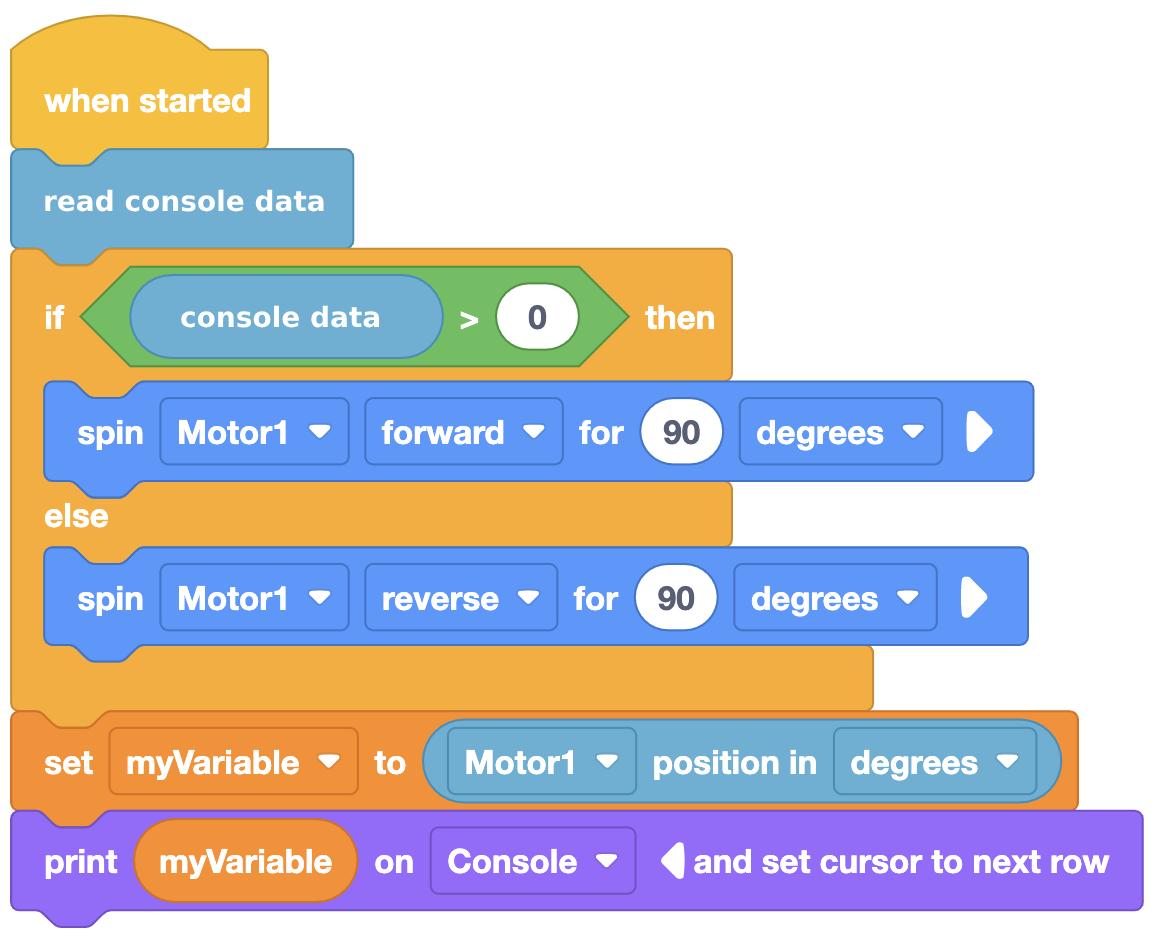 when started

read console data

if console data > 0 then

spin Motor1 forward for 90 degrees

else

spin Motor1 reverse for 90 degrees

set myVariable to Motor1 position in degrees

print myVariable on Console and set cursor to next row